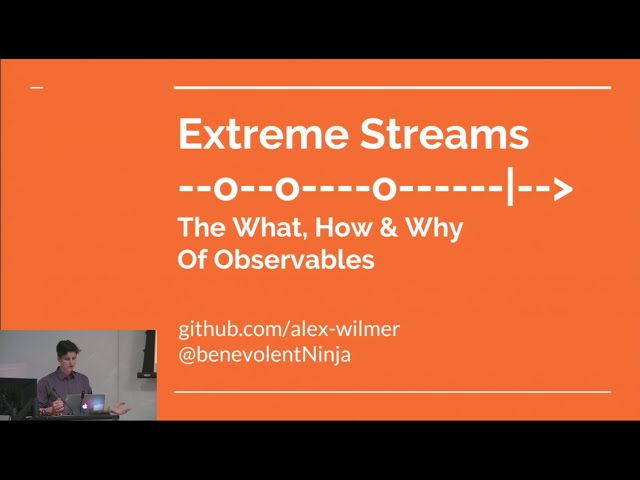 Extreme Streams

--o--o----o------|-->

The What, How & Why
Of Observables

github.com/alex-wilmer
@benevolentNinja